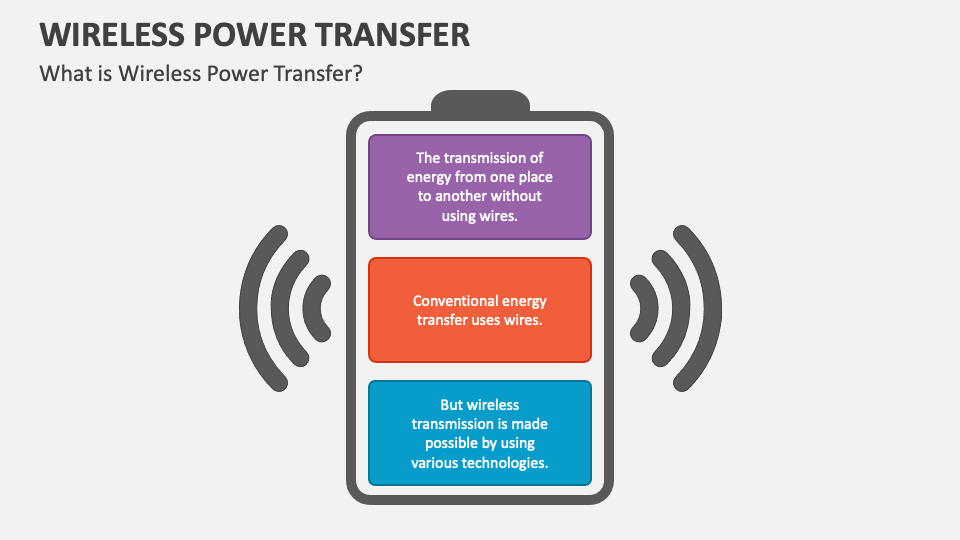 WIRELESS POWER TRANSFER

What is Wireless Power Transfer?

The transmission of energy from one place to another without using wires.

Conventional energy transfer uses wires.

But wireless transmission is made possible by using various technologies.